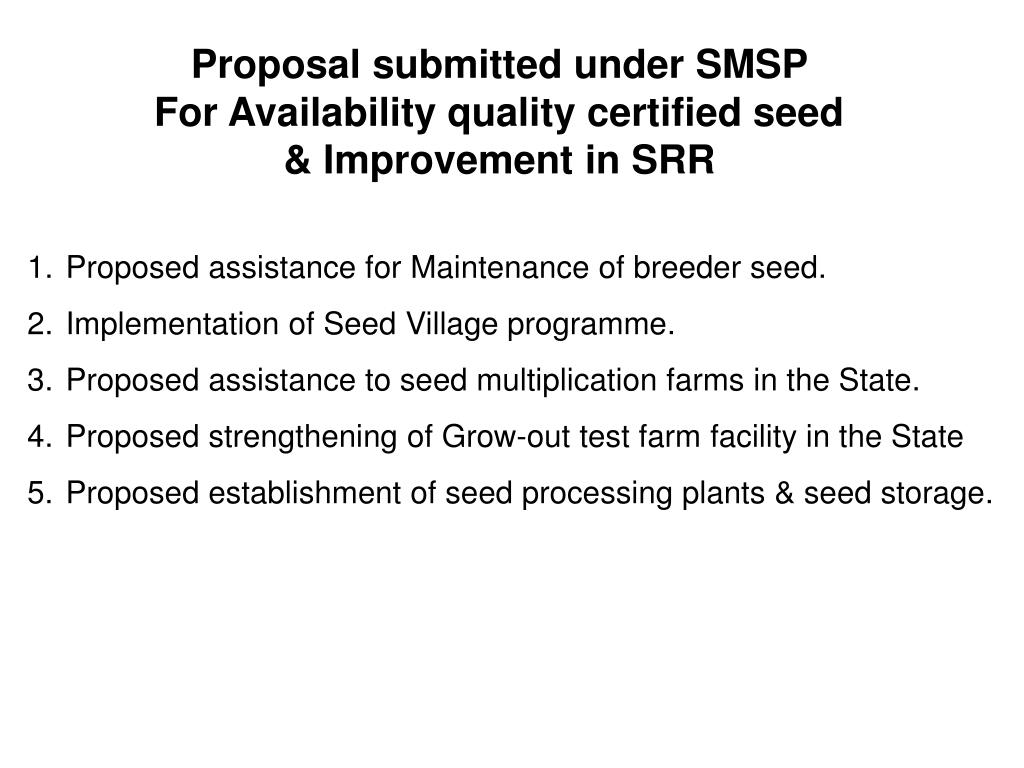 Proposal submitted under SMSP
For Availability quality certified seed
& Improvement in SRR

1. Proposed assistance for Maintenance of breeder seed.
2. Implementation of Seed Village programme.
3. Proposed assistance to seed multiplication farms in the State.
4. Proposed strengthening of Grow-out test farm facility in the State
5. Proposed establishment of seed processing plants & seed storage.